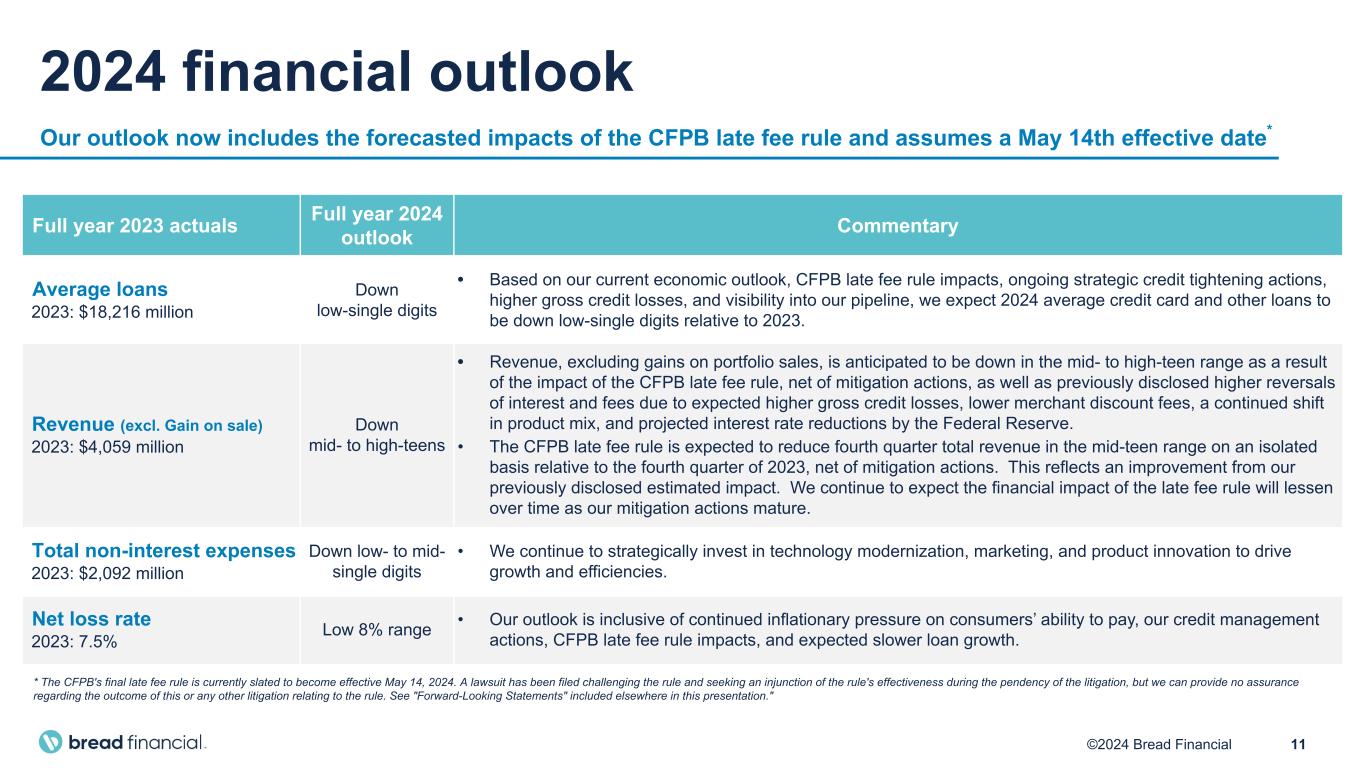 2024 financial outlook

Our outlook now includes the forecasted impacts of the CFPB late fee rule and assumes a May 14th effective date*

| Full year 2023 actuals | Full year 2024 outlook | Commentary |
|---|---|---|
| Average loans 2023: $18,216 million | Down low-single digits | • Based on our current economic outlook, CFPB late fee rule impacts, ongoing strategic credit tightening actions, higher gross credit losses, and visibility into our pipeline, we expect 2024 average credit card and other loans to be down low-single digits relative to 2023. |
| Revenue (excl. Gain on sale) 2023: $4,059 million | Down mid- to high-teens | • Revenue, excluding gains on portfolio sales, is anticipated to be down in the mid- to high-teen range as a result of the impact of the CFPB late fee rule, net of mitigation actions, as well as previously disclosed higher reversals of interest and fees due to expected higher gross credit losses, lower merchant discount fees, a continued shift in product mix, and projected interest rate reductions by the Federal Reserve. • The CFPB late fee rule is expected to reduce fourth quarter total revenue in the mid-teen range on an isolated basis relative to the fourth quarter of 2023, net of mitigation actions. This reflects an improvement from our previously disclosed estimated impact. We continue to expect the financial impact of the late fee rule will lessen over time as our mitigation actions mature. |
| Total non-interest expenses 2023: $2,092 million | Down low- to mid-single digits | • We continue to strategically invest in technology modernization, marketing, and product innovation to drive growth and efficiencies. |
| Net loss rate 2023: 7.5% | Low 8% range | • Our outlook is inclusive of continued inflationary pressure on consumers' ability to pay, our credit management actions, CFPB late fee rule impacts, and expected slower loan growth. |

* The CFPB's final late fee rule is currently slated to become effective May 14, 2024. A lawsuit has been filed challenging the rule and seeking an injunction of the rule's effectiveness during the pendency of the litigation, but we can provide no assurance regarding the outcome of this or any other litigation relating to the rule. See "Forward-Looking Statements" included elsewhere in this presentation."

bread financial.

©2024 Bread Financial 11